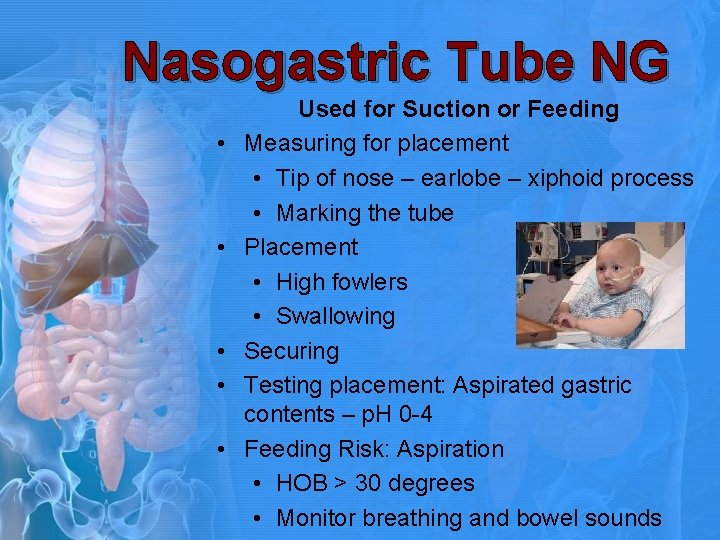 Nasogastric Tube NG

Used for Suction or Feeding

• Measuring for placement
  • Tip of nose – earlobe – xiphoid process
  • Marking the tube
• Placement
  • High fowlers
  • Swallowing
• Securing
• Testing placement: Aspirated gastric contents – pH 0-4
• Feeding Risk: Aspiration
  • HOB > 30 degrees
  • Monitor breathing and bowel sounds